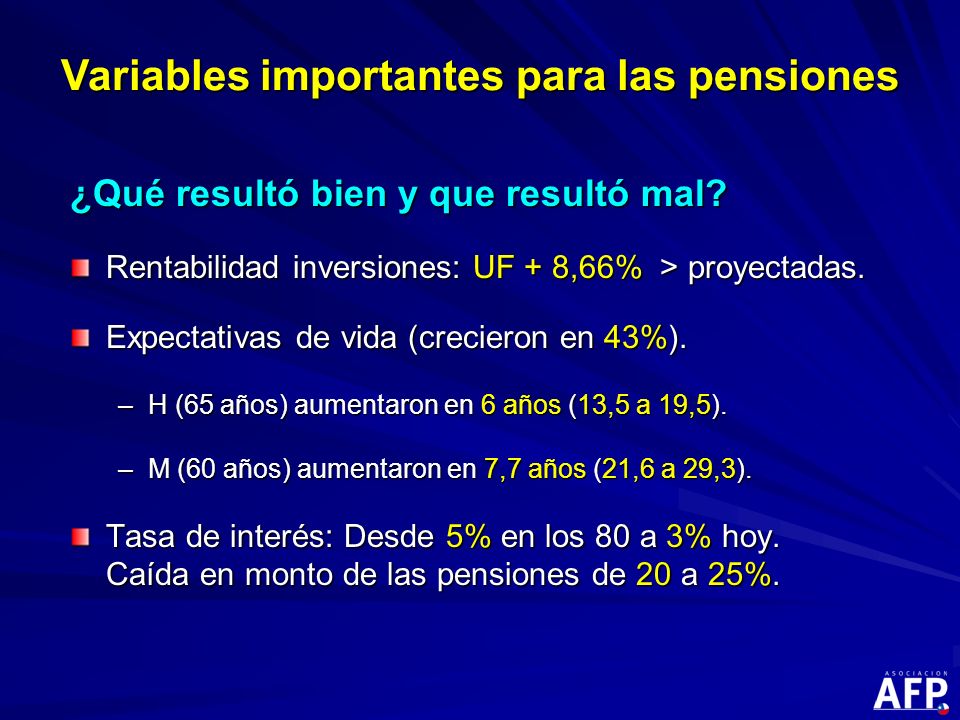 Variables importantes para las pensiones

¿Qué resultó bien y que resultó mal?

Rentabilidad inversiones: UF + 8,66% > proyectadas.

Expectativas de vida (crecieron en 43%).

– H (65 años) aumentaron en 6 años (13,5 a 19,5).

– M (60 años) aumentaron en 7,7 años (21,6 a 29,3).

Tasa de interés: Desde 5% en los 80 a 3% hoy. Caída en monto de las pensiones de 20 a 25%.

ASOCIACION AFP